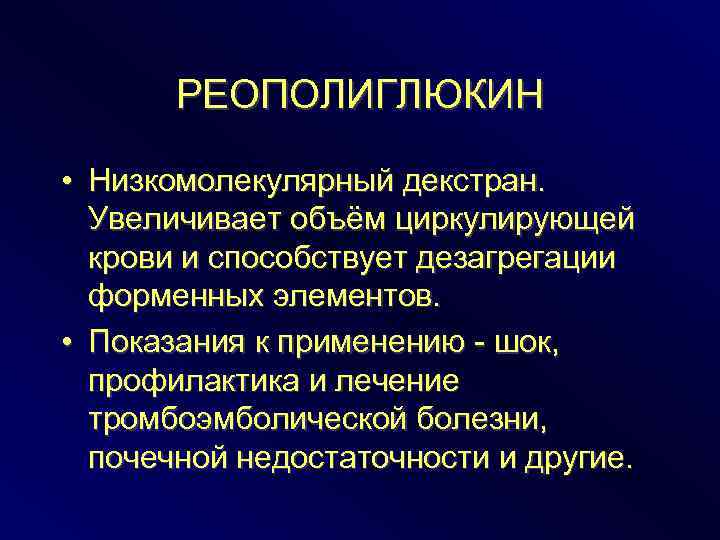 РЕОПОЛИГЛЮКИН

• Низкомолекулярный декстран. Увеличивает объём циркулирующей крови и способствует дезагрегации форменных элементов.

• Показания к применению - шок, профилактика и лечение тромбоэмболической болезни, почечной недостаточности и другие.